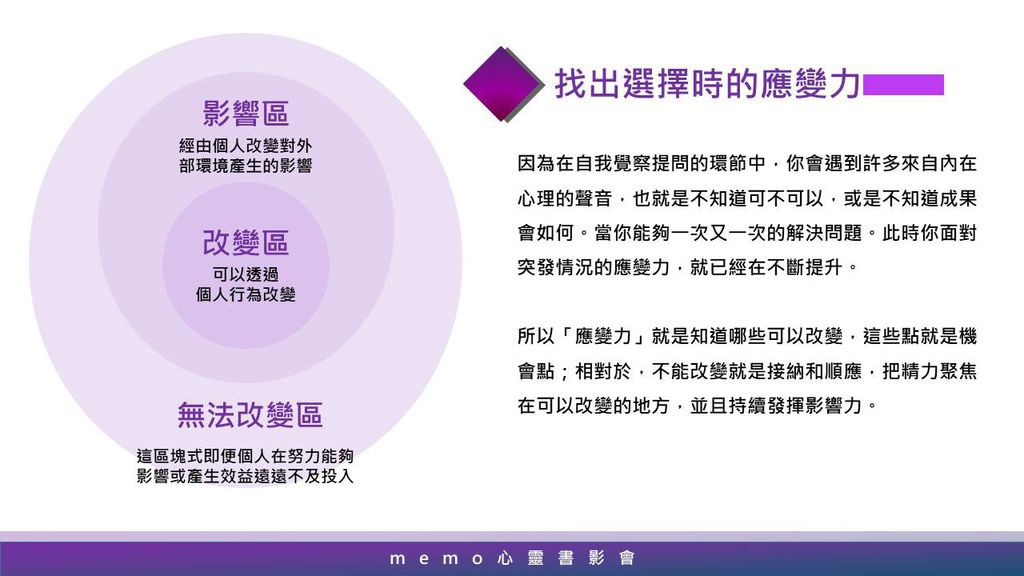 影響區
經由個人改變對外部環境產生的影響

改變區
可以透過個人行為改變

無法改變區
這區塊式即便個人在努力能夠影響或產生效益遠遠不及投入

找出選擇時的應變力

因為在自我覺察提問的環節中，你會遇到許多來自內在心理的聲音，也就是不知道可不可以，或是不知道成果會如何。當你能夠一次又一次的解決問題。此時你面對突發情況的應變力，就已經在不斷提升。

所以「應變力」就是知道哪些可以改變，這些點就是機會點；相對於，不能改變就是接納和順應，把精力聚焦在可以改變的地方，並且持續發揮影響力。

memo心靈書影會